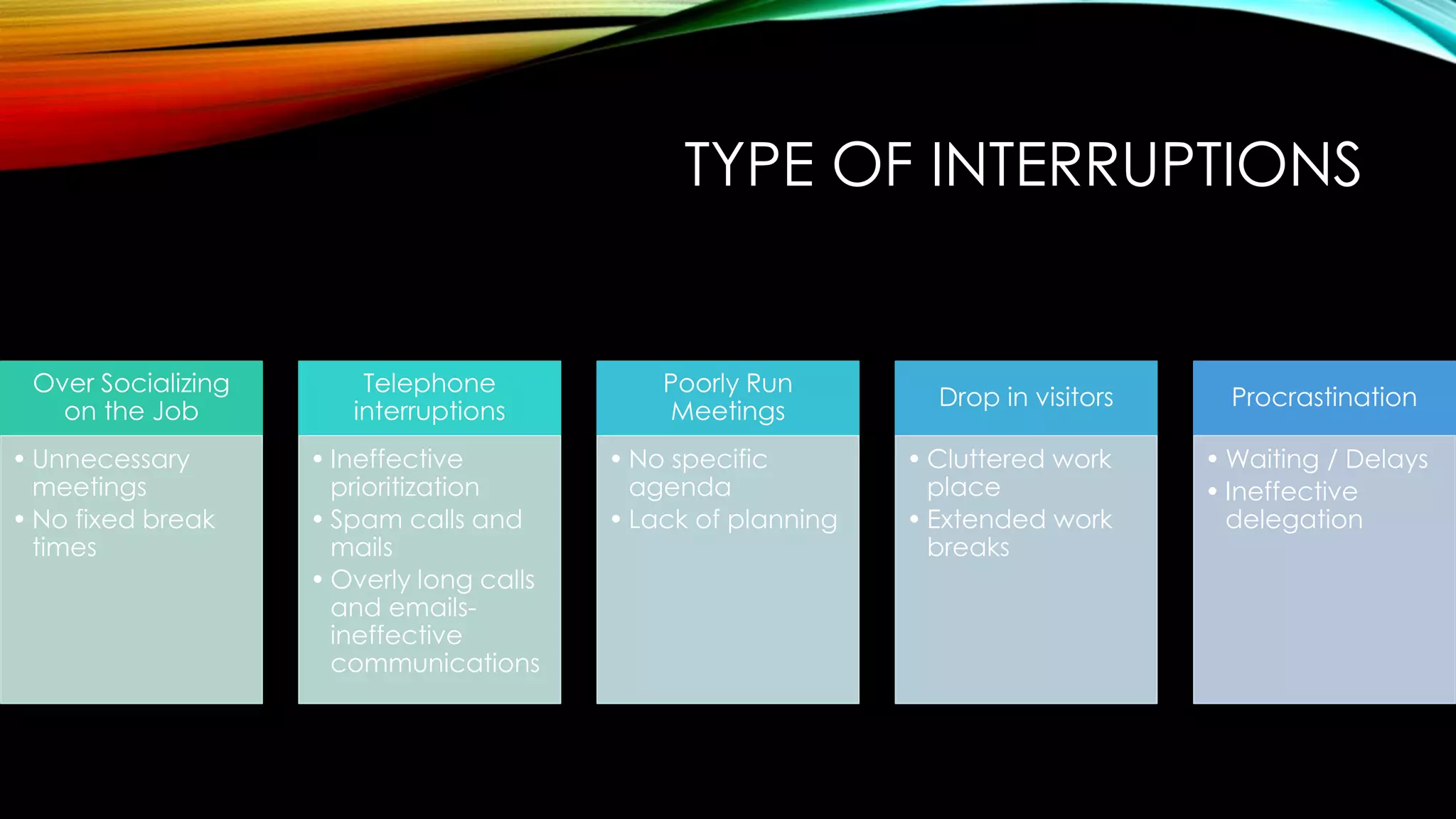 TYPE OF INTERRUPTIONS

Over Socializing on the Job
• Unnecessary meetings
• No fixed break times

Telephone interruptions
• Ineffective prioritization
• Spam calls and mails
• Overly long calls and emails- ineffective communications

Poorly Run Meetings
• No specific agenda
• Lack of planning

Drop in visitors
• Cluttered work place
• Extended work breaks

Procrastination
• Waiting / Delays
• Ineffective delegation